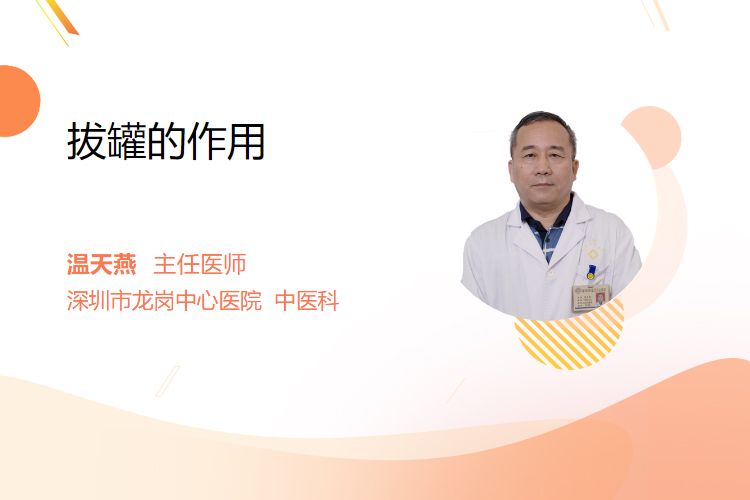 拔罐的作用

温天燕 主任医师
深圳市龙岗中心医院 中医科